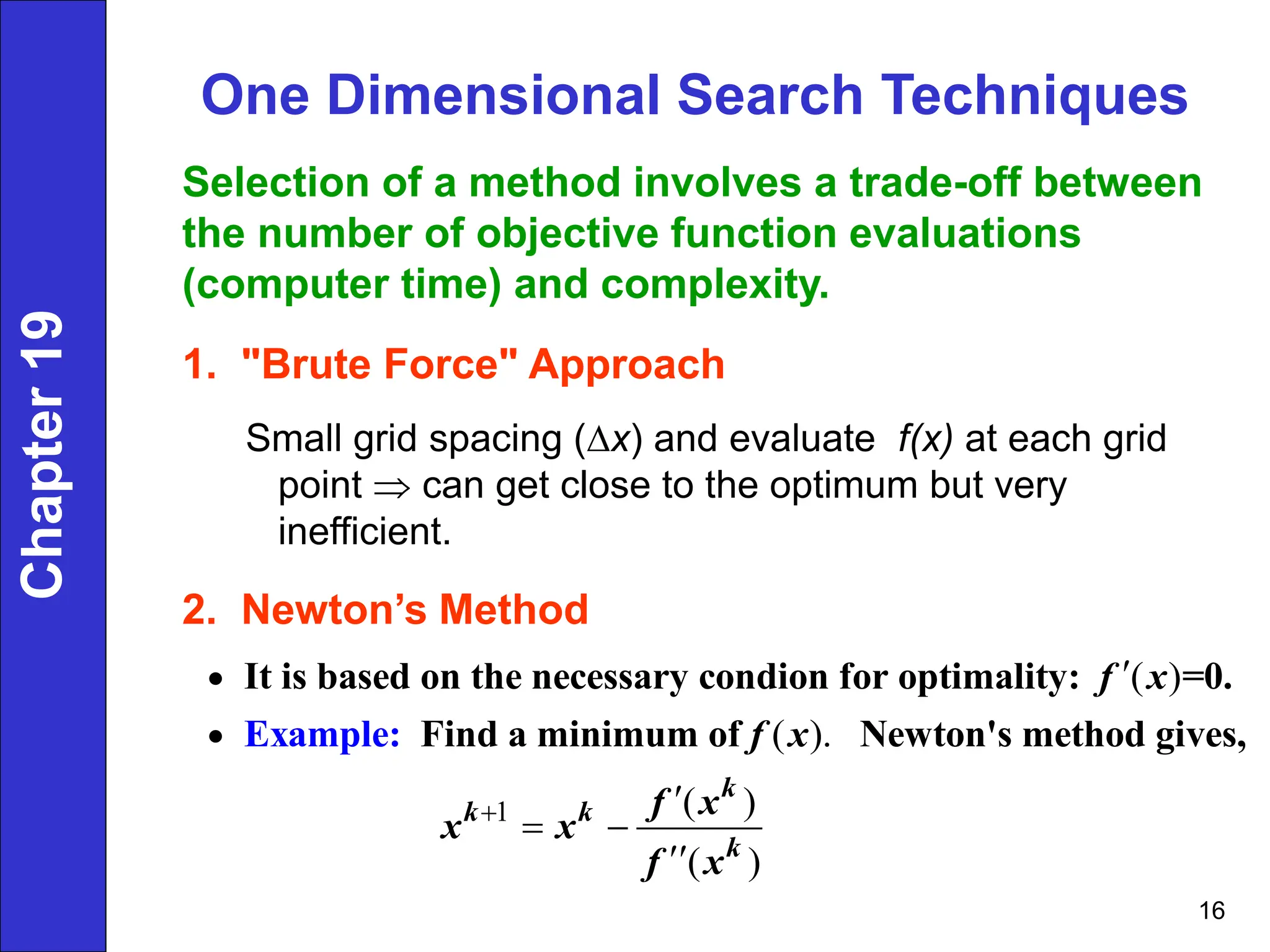 Chapter 19

One Dimensional Search Techniques

Selection of a method involves a trade-off between the number of objective function evaluations (computer time) and complexity.

1. "Brute Force" Approach

Small grid spacing ($\Delta x$) and evaluate $f(x)$ at each grid point $\Rightarrow$ can get close to the optimum but very inefficient.

2. Newton's Method

• It is based on the necessary condion for optimality: $f'(x)=0$.

• Example: Find a minimum of $f(x)$. Newton's method gives,

$x^{k+1} = x^k - \frac{f'(x^k)}{f''(x^k)}$

16